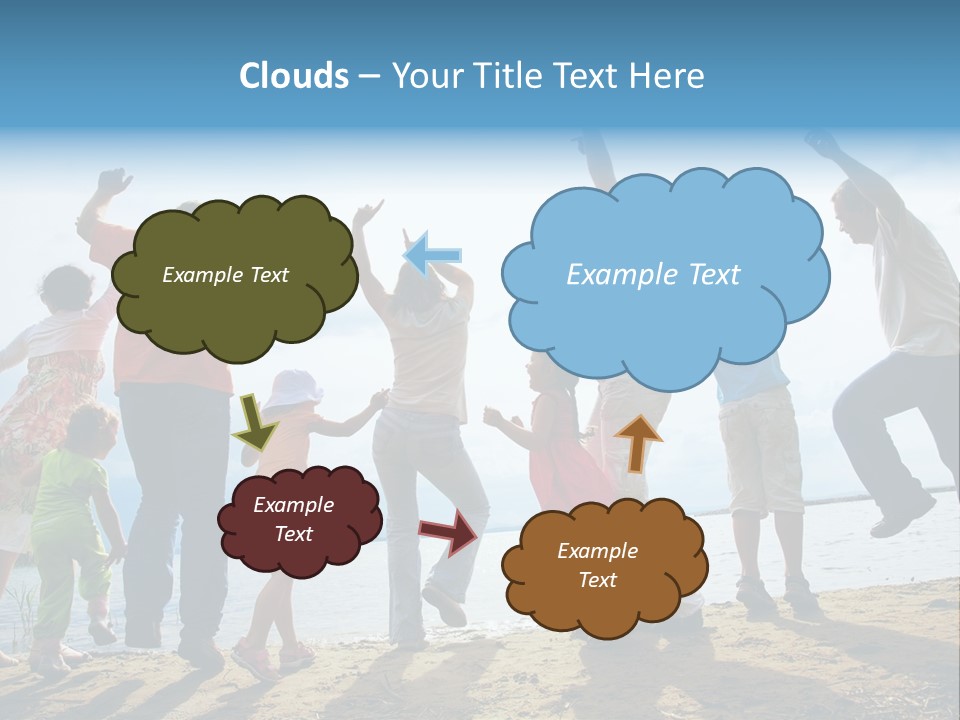 Clouds – Your Title Text Here

Example Text

Example Text

Example Text

Example Text